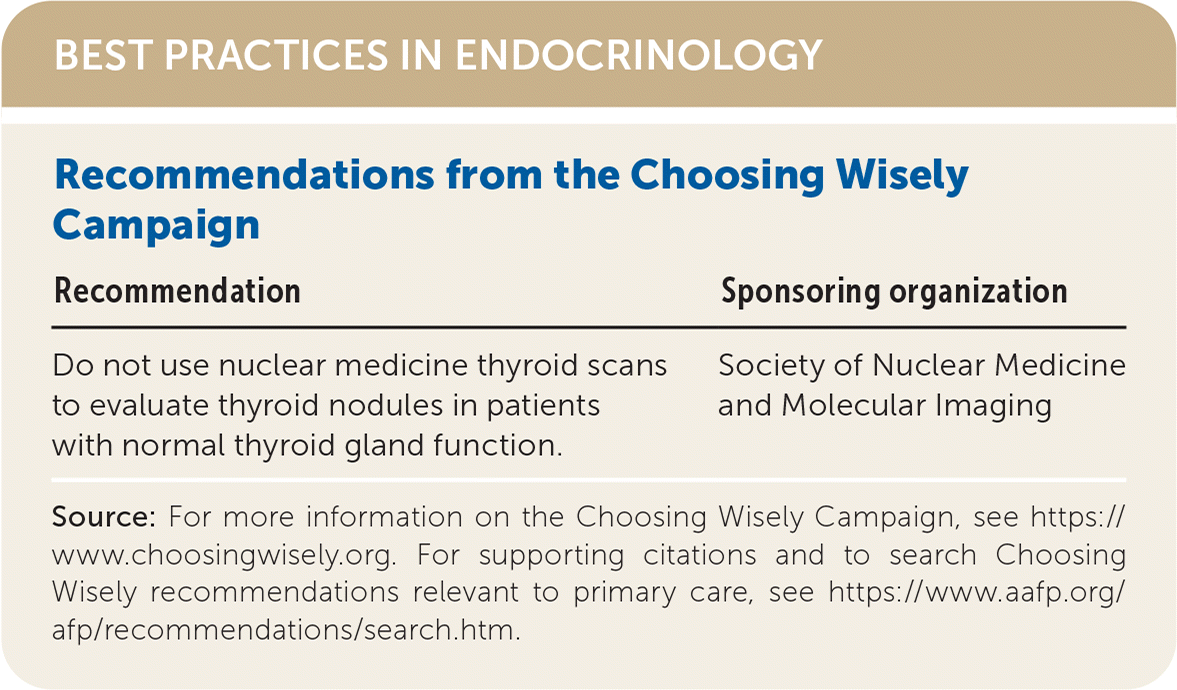 BEST PRACTICES IN ENDOCRINOLOGY

Recommendations from the Choosing Wisely Campaign

| Recommendation | Sponsoring organization |
|---|---|
| Do not use nuclear medicine thyroid scans to evaluate thyroid nodules in patients with normal thyroid gland function. | Society of Nuclear Medicine and Molecular Imaging |

Source: For more information on the Choosing Wisely Campaign, see https://www.choosingwisely.org. For supporting citations and to search Choosing Wisely recommendations relevant to primary care, see https://www.aafp.org/afp/recommendations/search.htm.